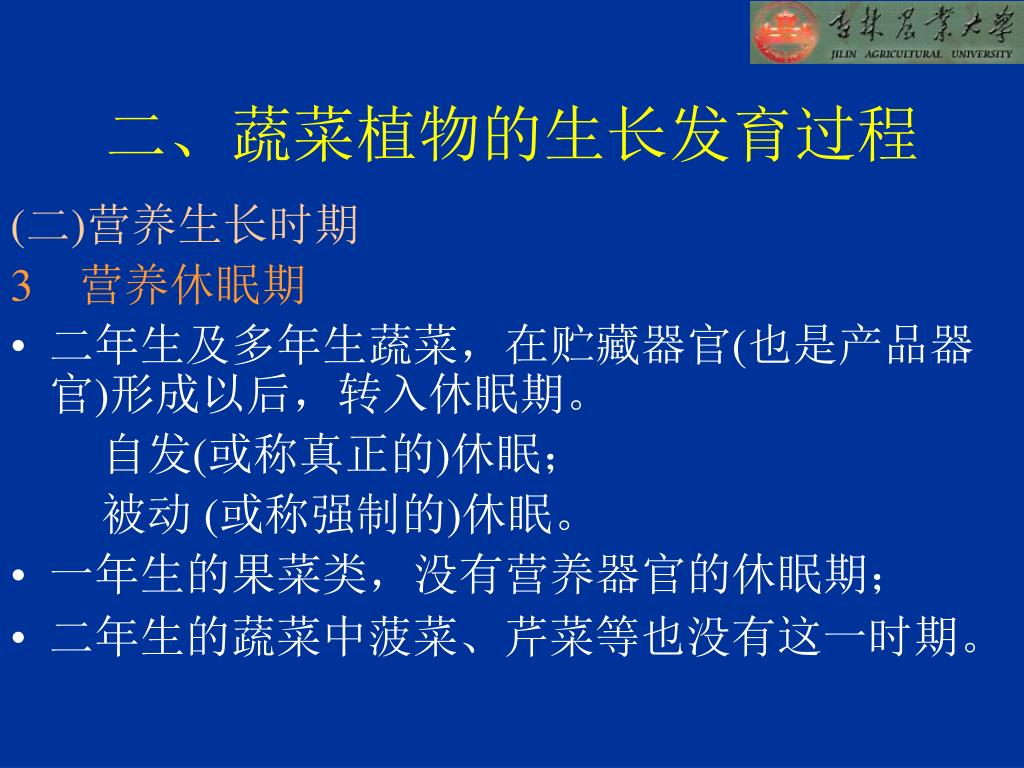 吉林农业大学
JILIN AGRICULTURAL UNIVERSITY

二、蔬菜植物的生长发育过程

(二)营养生长时期

3　营养休眠期

• 二年生及多年生蔬菜，在贮藏器官(也是产品器官)形成以后，转入休眠期。

自发(或称真正的)休眠；

被动 (或称强制的)休眠。

• 一年生的果菜类，没有营养器官的休眠期；

• 二年生的蔬菜中菠菜、芹菜等也没有这一时期。